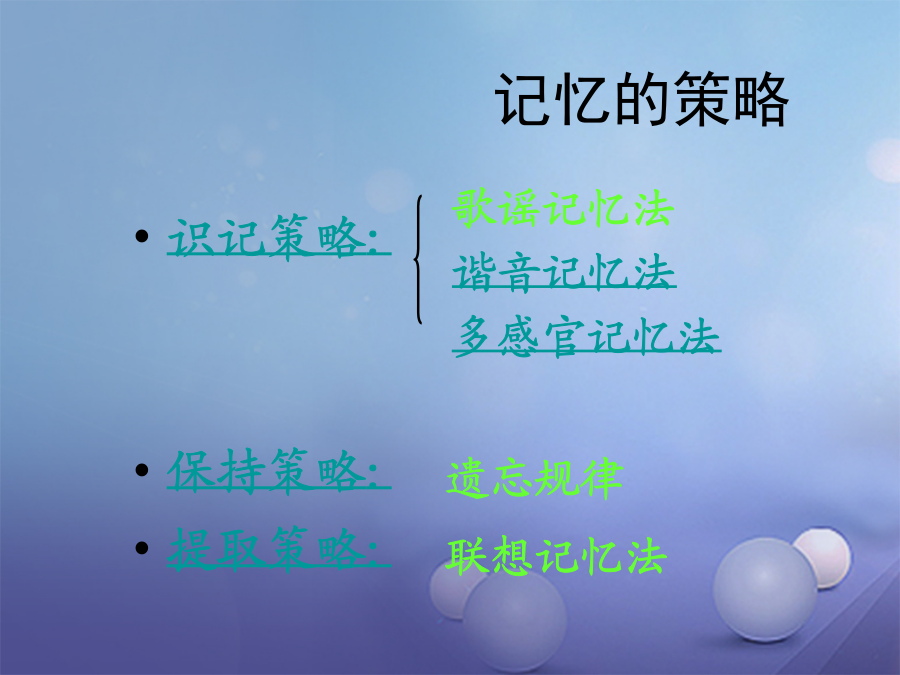 记忆的策略

• 识记策略:

歌谣记忆法

谐音记忆法

多感官记忆法

• 保持策略: 遗忘规律

• 提取策略: 联想记忆法